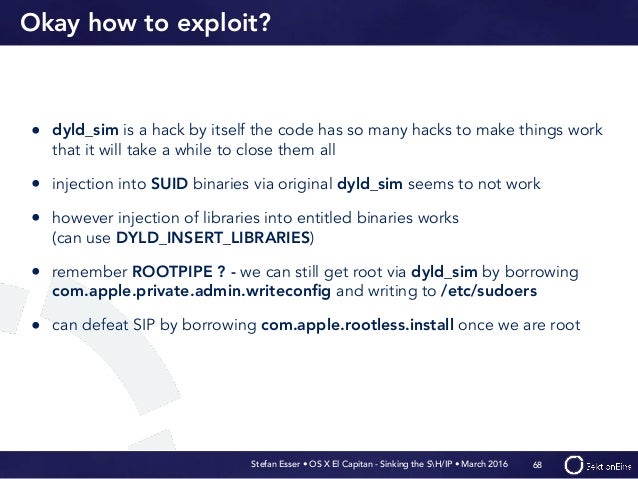 Okay how to exploit?

• dyld_sim is a hack by itself the code has so many hacks to make things work that it will take a while to close them all

• injection into SUID binaries via original dyld_sim seems to not work

• however injection of libraries into entitled binaries works (can use DYLD_INSERT_LIBRARIES)

• remember ROOTPIPE ? - we can still get root via dyld_sim by borrowing com.apple.private.admin.writeconfig and writing to /etc/sudoers

• can defeat SIP by borrowing com.apple.rootless.install once we are root

Stefan Esser • OS X El Capitan - Sinking the S\H/IP • March 2016 68 SektionEins